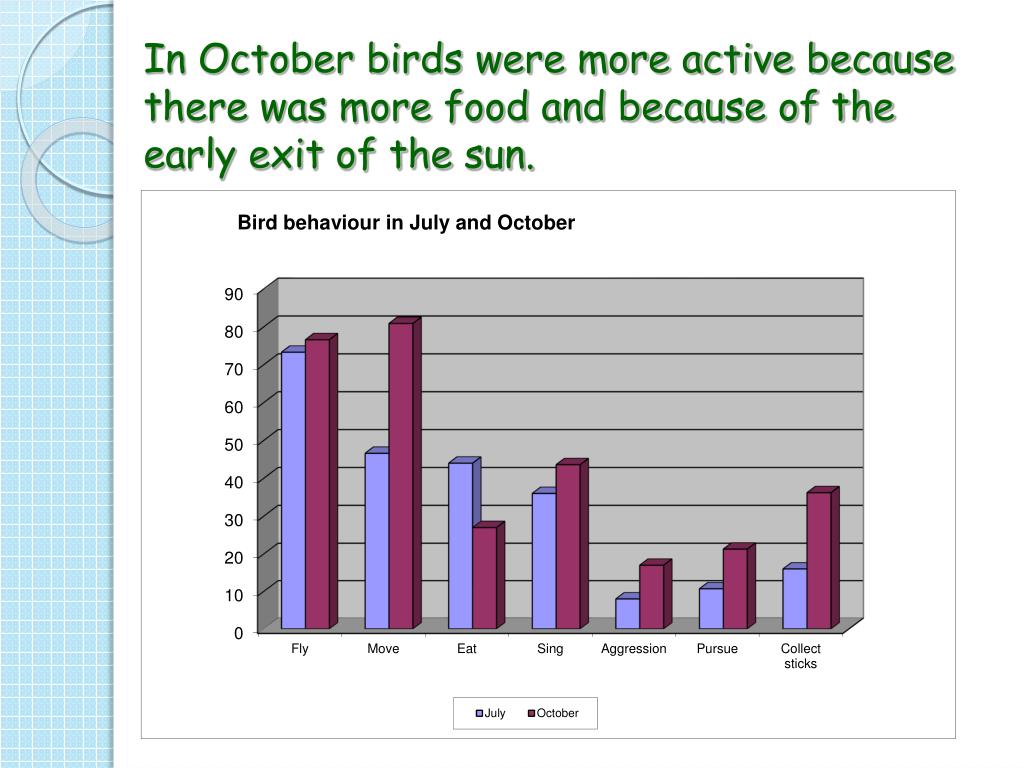 In October birds were more active because there was more food and because of the early exit of the sun.

Bird behaviour in July and October

90
80
70
60
50
40
30
20
10
0

Fly
Move
Eat
Sing
Aggression
Pursue
Collect sticks

July
October